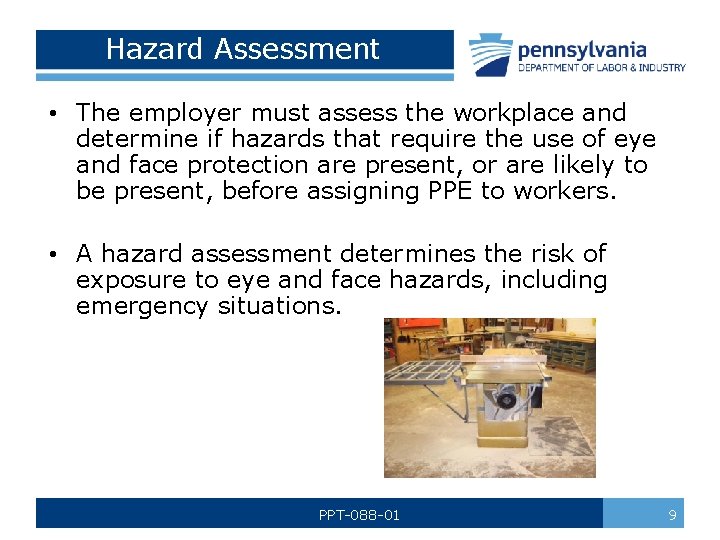 Hazard Assessment

pennsylvania
DEPARTMENT OF LABOR & INDUSTRY

• The employer must assess the workplace and determine if hazards that require the use of eye and face protection are present, or are likely to be present, before assigning PPE to workers.

• A hazard assessment determines the risk of exposure to eye and face hazards, including emergency situations.

PPT-088-01

9